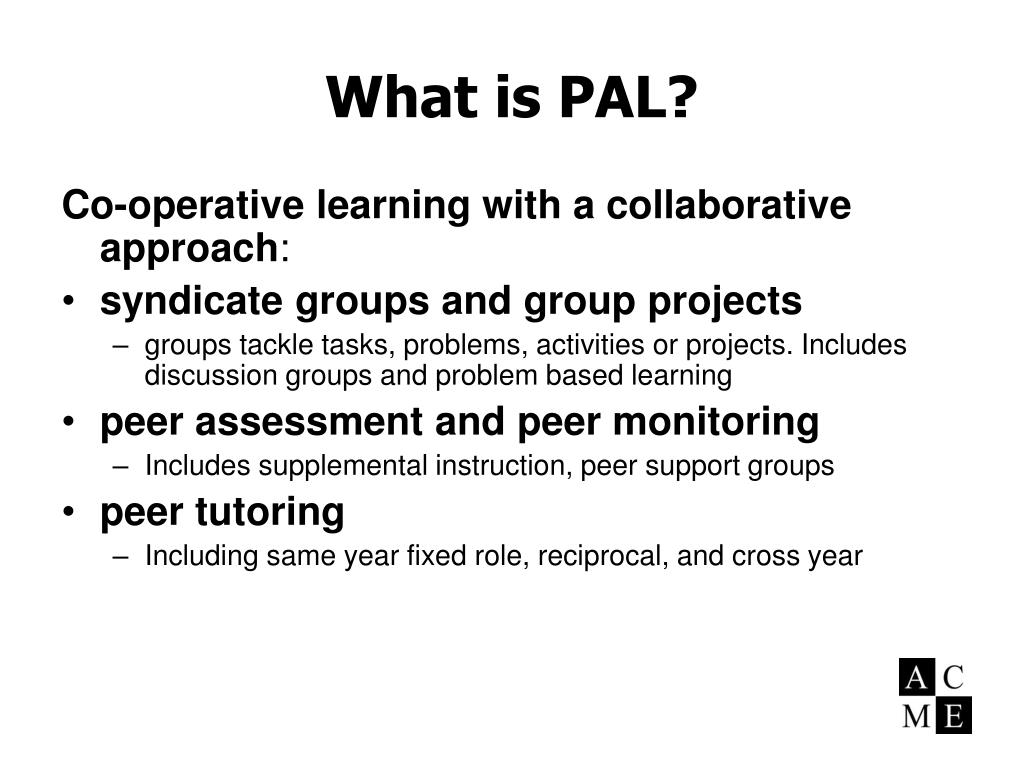 What is PAL?

Co-operative learning with a collaborative approach:

• syndicate groups and group projects
– groups tackle tasks, problems, activities or projects. Includes discussion groups and problem based learning

• peer assessment and peer monitoring
– Includes supplemental instruction, peer support groups

• peer tutoring
– Including same year fixed role, reciprocal, and cross year

A C
M E